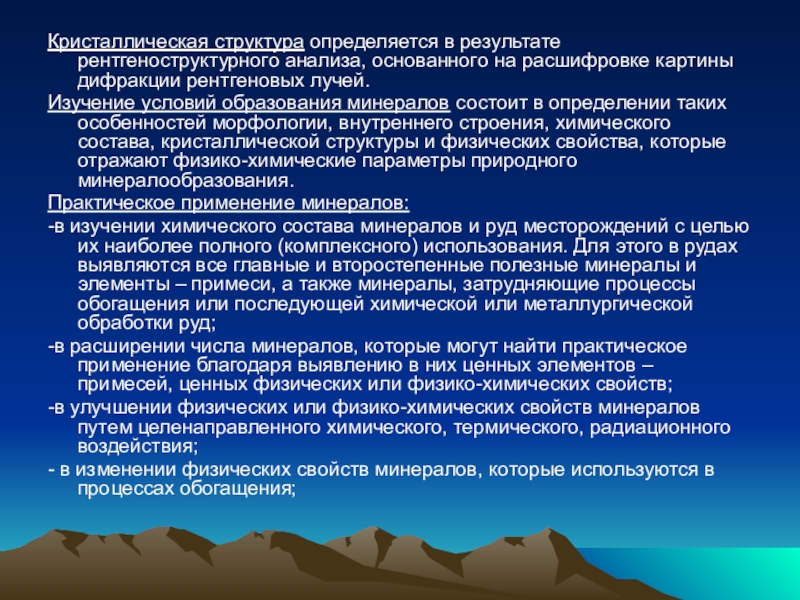 Кристаллическая структура определяется в результате рентгеноструктурного анализа, основанного на расшифровке картины дифракции рентгеновых лучей.

Изучение условий образования минералов состоит в определении таких особенностей морфологии, внутреннего строения, химического состава, кристаллической структуры и физических свойства, которые отражают физико-химические параметры природного минералообразования.

Практическое применение минералов:

-в изучении химического состава минералов и руд месторождений с целью их наиболее полного (комплексного) использования. Для этого в рудах выявляются все главные и второстепенные полезные минералы и элементы – примеси, а также минералы, затрудняющие процессы обогащения или последующей химической или металлургической обработки руд;

-в расширении числа минералов, которые могут найти практическое применение благодаря выявлению в них ценных элементов – примесей, ценных физических или физико-химических свойств;

-в улучшении физических или физико-химических свойств минералов путем целенаправленного химического, термического, радиационного воздействия;

- в изменении физических свойств минералов, которые используются в процессах обогащения;